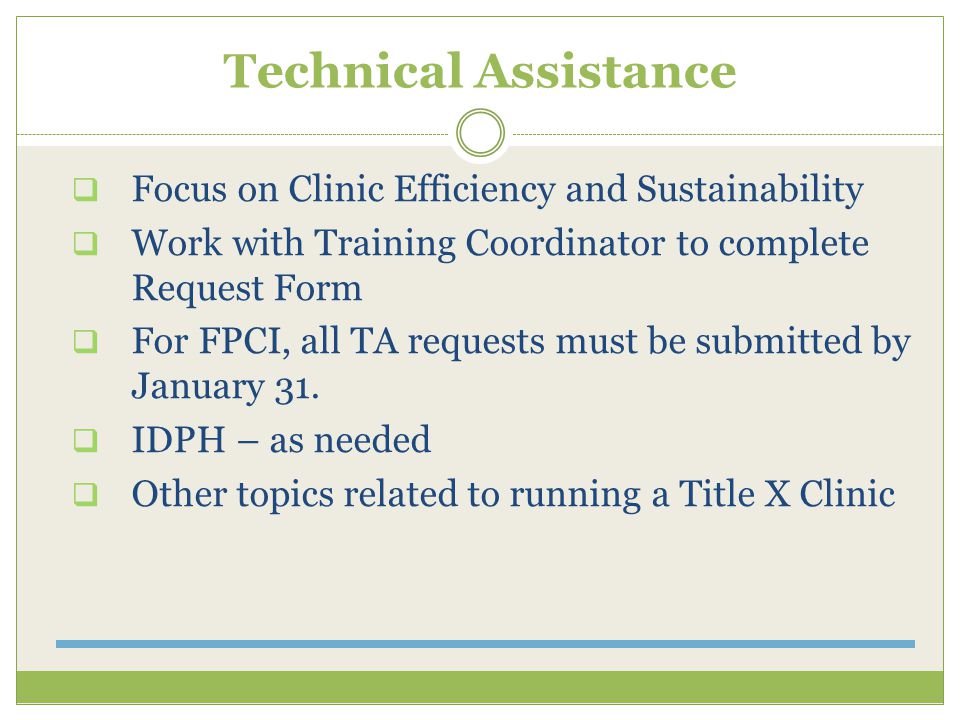 Technical Assistance

❑ Focus on Clinic Efficiency and Sustainability
❑ Work with Training Coordinator to complete Request Form
❑ For FPCI, all TA requests must be submitted by January 31.
❑ IDPH – as needed
❑ Other topics related to running a Title X Clinic